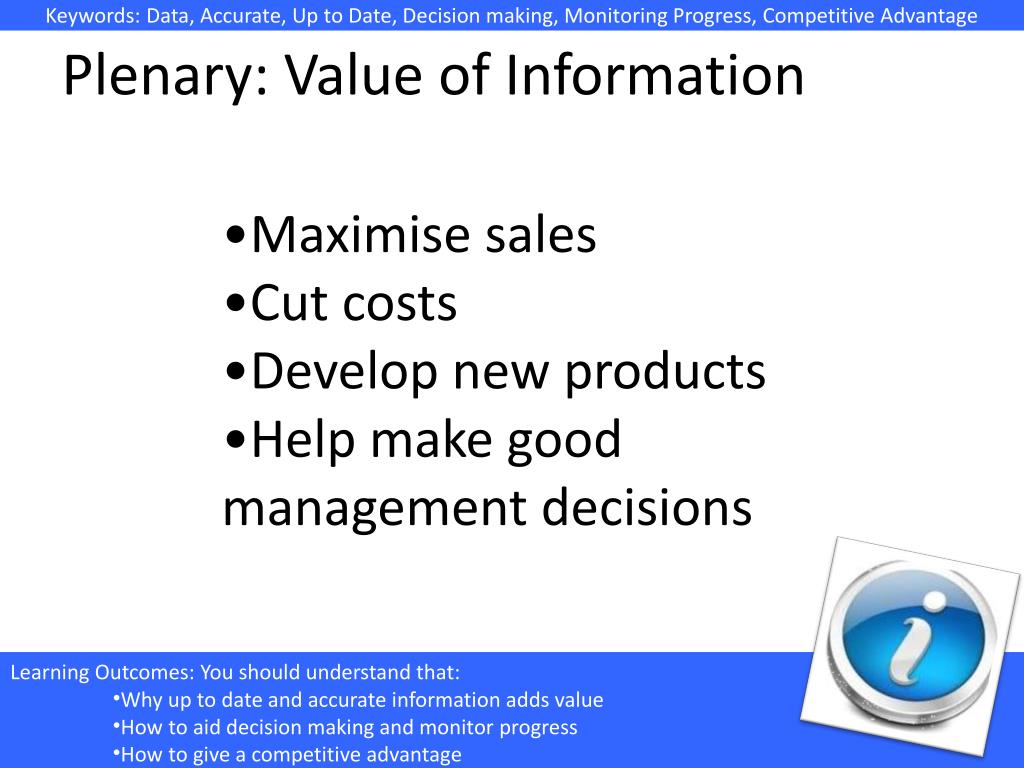 Keywords: Data, Accurate, Up to Date, Decision making, Monitoring Progress, Competitive Advantage

Plenary: Value of Information

•Maximise sales
•Cut costs
•Develop new products
•Help make good management decisions

Learning Outcomes: You should understand that:
•Why up to date and accurate information adds value
•How to aid decision making and monitor progress
•How to give a competitive advantage